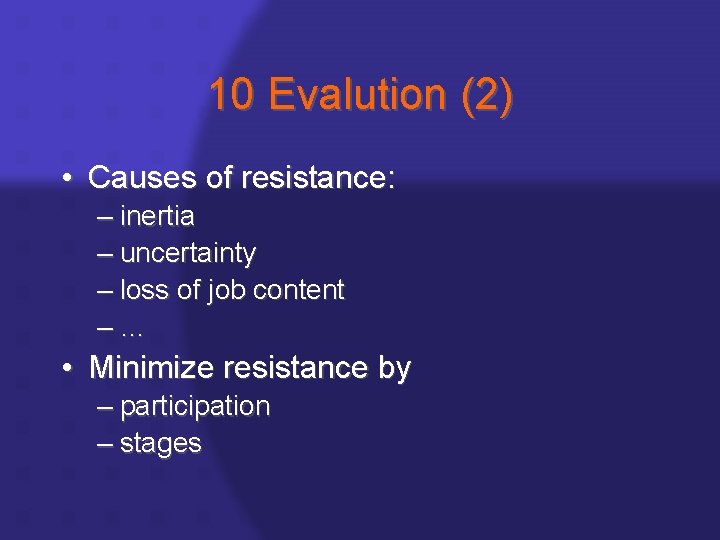 10 Evalution (2)

• Causes of resistance:
– inertia
– uncertainty
– loss of job content
– …
• Minimize resistance by
– participation
– stages